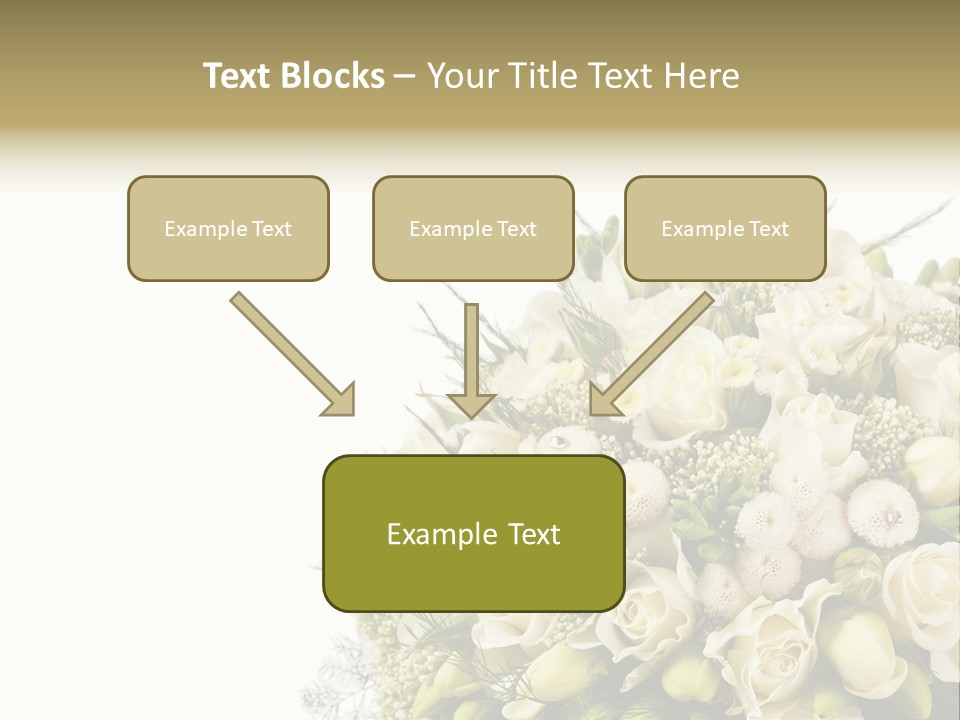 Text Blocks – Your Title Text Here

Example Text

Example Text

Example Text

Example Text